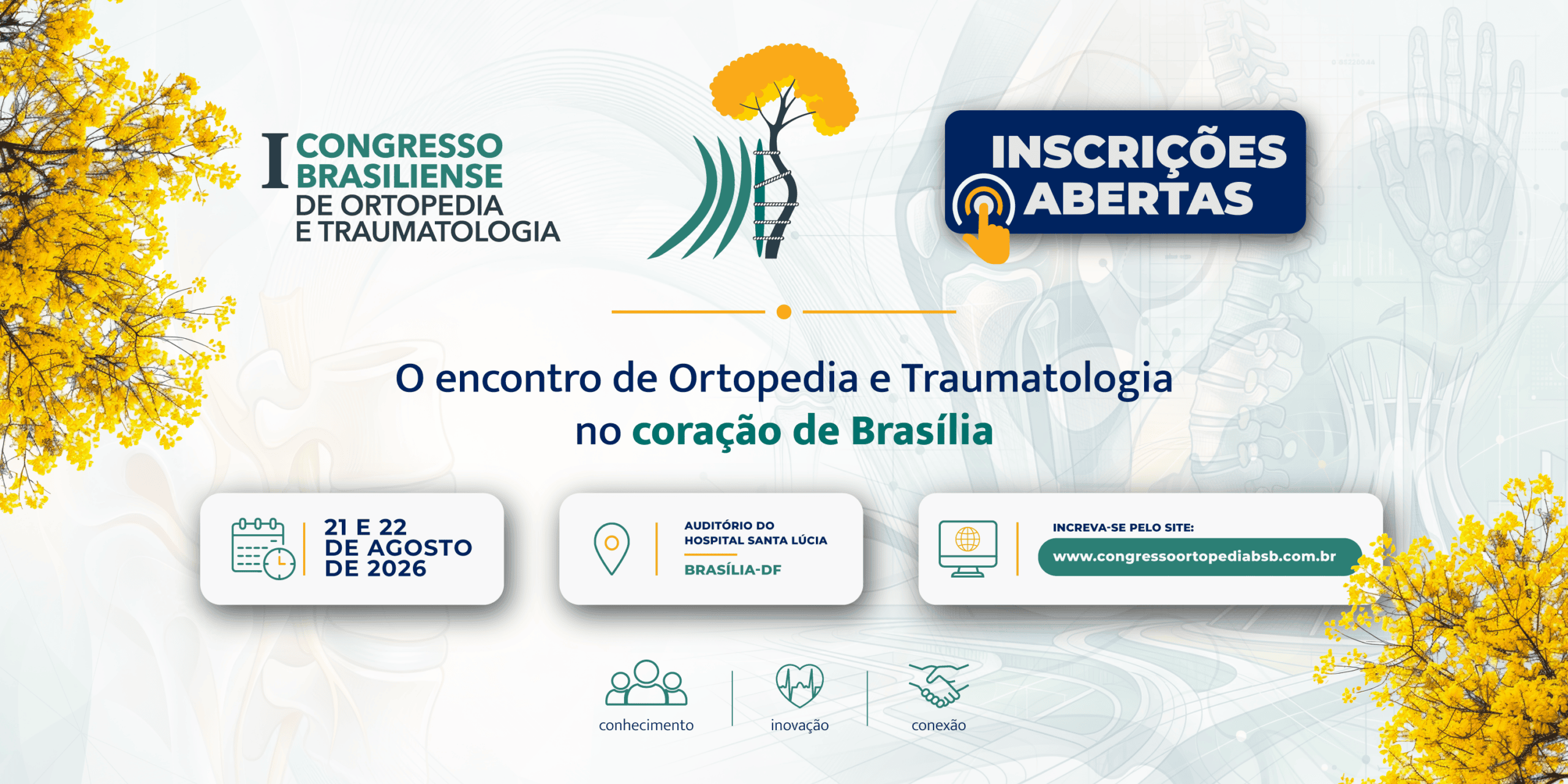 I CONGRESSO BRASILIENSE DE ORTOPEDIA E TRAUMATOLOGIA

INSCRIÇÕES ABERTAS

O encontro de Ortopedia e Traumatologia no coração de Brasília

21 E 22 DE AGOSTO DE 2026

AUDITÓRIO DO HOSPITAL SANTA LÚCIA
BRASÍLIA-DF

INCREVA-SE PELO SITE:
www.congressoortopediabsb.com.br

conhecimento
inovação
conexão